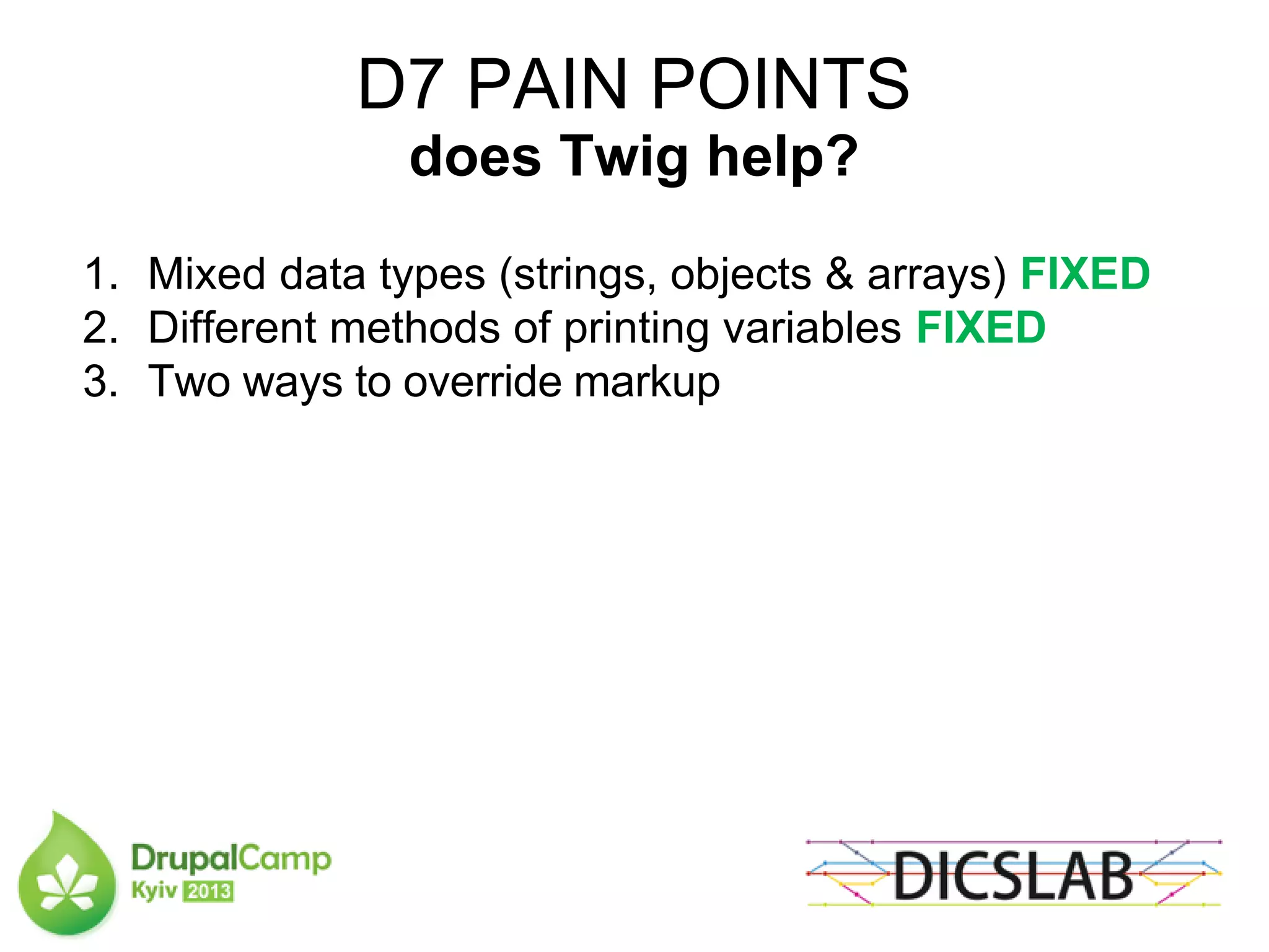 D7 PAIN POINTS
does Twig help?

1. Mixed data types (strings, objects & arrays) FIXED
2. Different methods of printing variables FIXED
3. Two ways to override markup

DrupalCamp
Kyiv 2013

DICSLAB